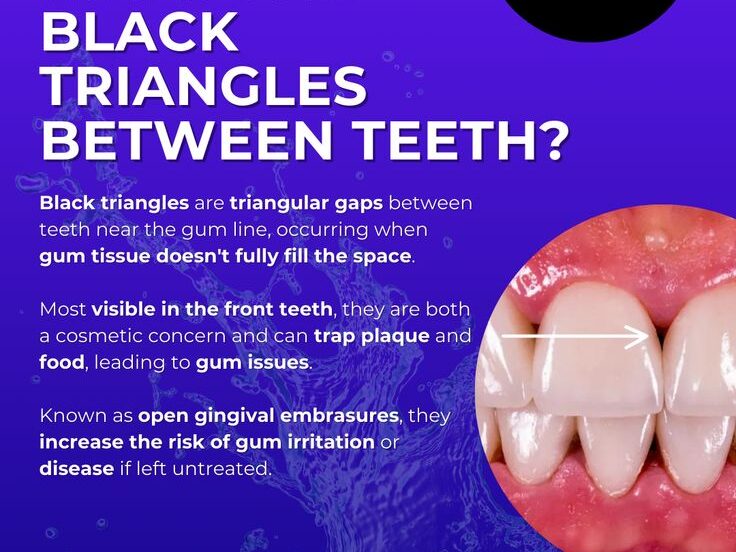 BLACK TRIANGLES BETWEEN TEETH?

Black triangles are triangular gaps between teeth near the gum line, occurring when gum tissue doesn't fully fill the space.

Most visible in the front teeth, they are both a cosmetic concern and can trap plaque and food, leading to gum issues.

Known as open gingival embrasures, they increase the risk of gum irritation or disease if left untreated.